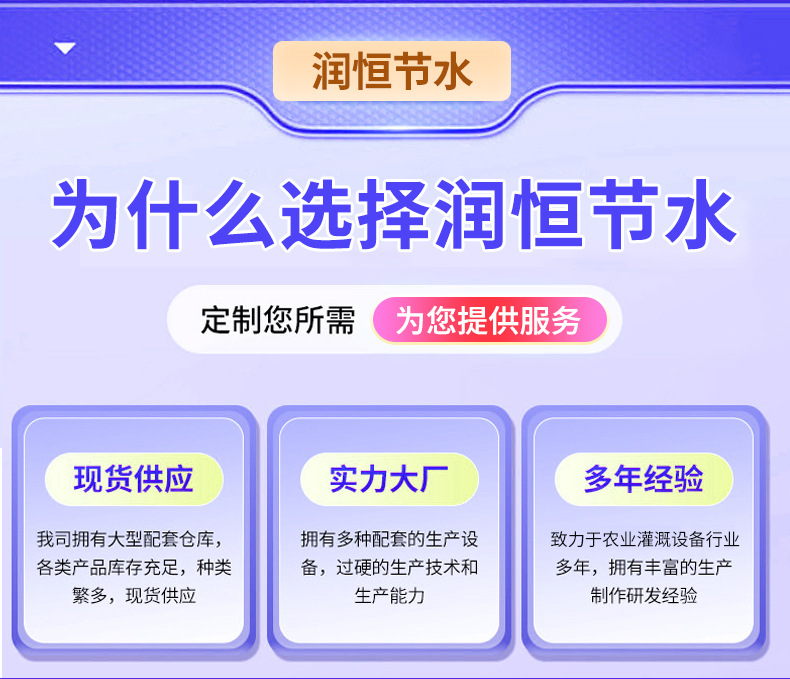 润恒节水

为什么选择润恒节水

定制您所需 为您提供服务

现货供应

我司拥有大型配套仓库，各类产品库存充足，种类繁多，现货供应

实力大厂

拥有多种配套的生产设备，过硬的生产技术和生产能力

多年经验

致力于农业灌溉设备行业多年，拥有丰富的生产制作研发经验